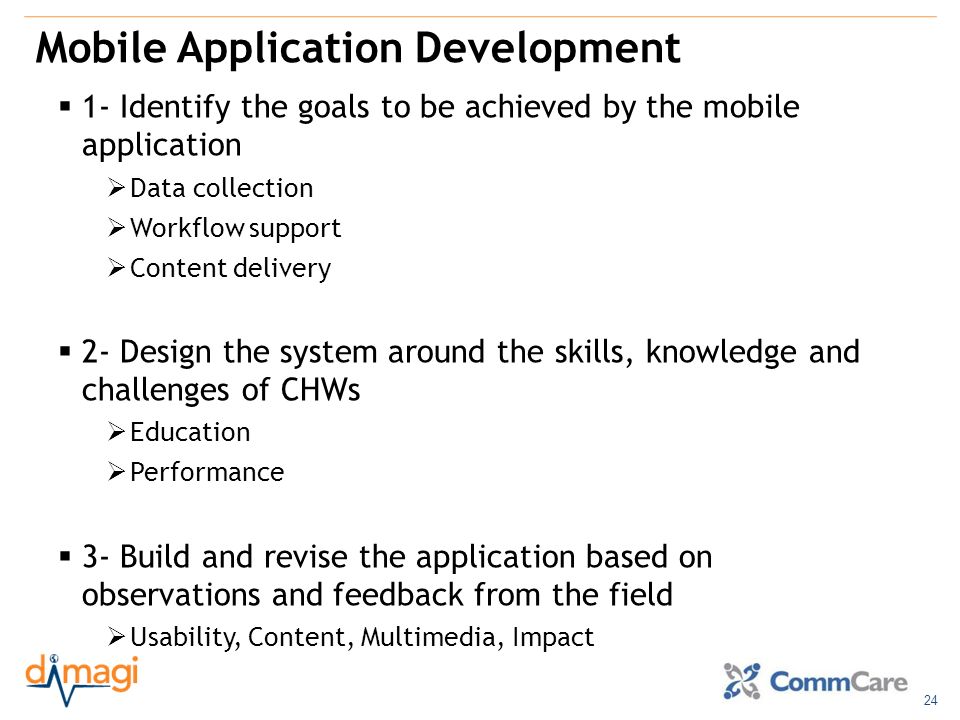 Mobile Application Development

▪ 1- Identify the goals to be achieved by the mobile application

➢ Data collection

➢ Workflow support

➢ Content delivery

▪ 2- Design the system around the skills, knowledge and challenges of CHWs

➢ Education

➢ Performance

▪ 3- Build and revise the application based on observations and feedback from the field

➢ Usability, Content, Multimedia, Impact

dimagi

CommCare

24